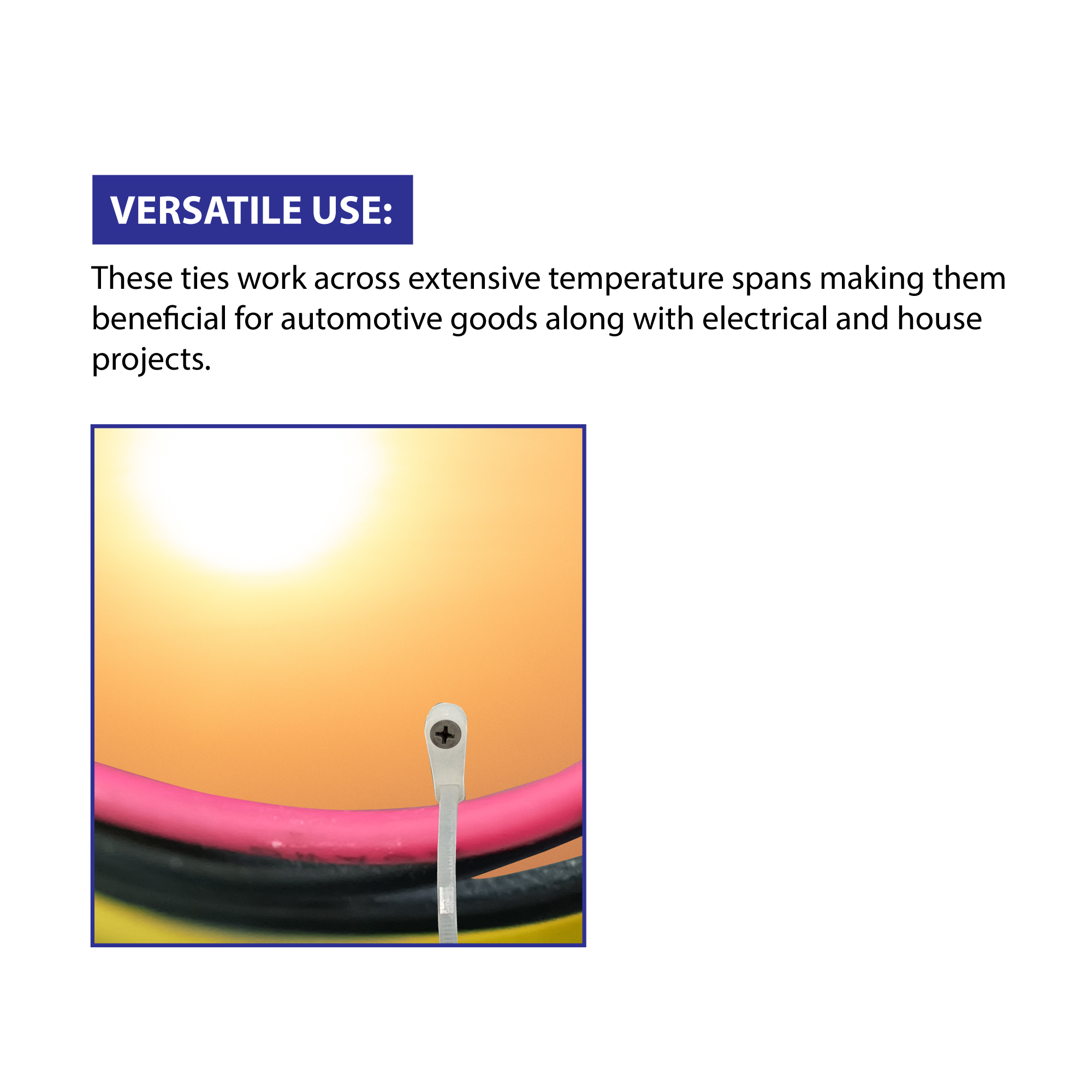 VERSATILE USE:

These ties work across extensive temperature spans making them beneficial for automotive goods along with electrical and house projects.